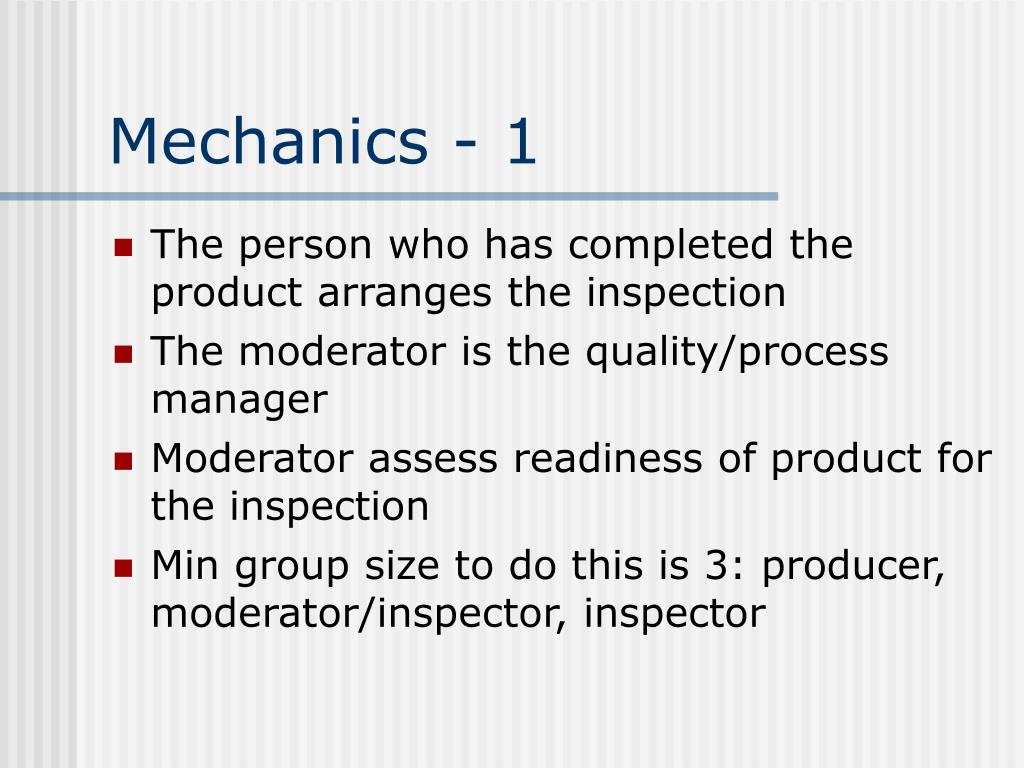 Mechanics - 1

- The person who has completed the product arranges the inspection
- The moderator is the quality/process manager
- Moderator assess readiness of product for the inspection
- Min group size to do this is 3: producer, moderator/inspector, inspector